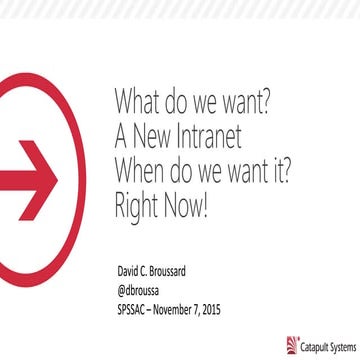 What do we want?
A New Intranet
When do we want it?
Right Now!

David C. Broussard
@dbroussa
SPSSAC – November 7, 2015

Catapult Systems